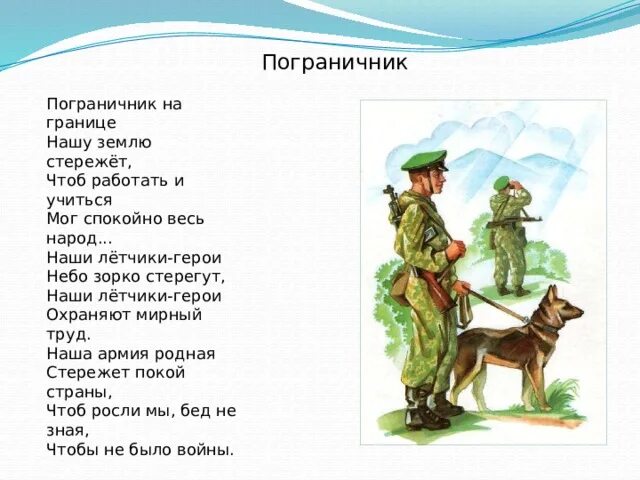 Пограничник

Пограничник на границе
Нашу землю стережёт,
Чтоб работать и учиться
Мог спокойно весь народ...
Наши лётчики-герои
Небо зорко стерегут,
Наши лётчики-герои
Охраняют мирный труд.
Наша армия родная
Стережет покой страны,
Чтоб росли мы, бед не зная,
Чтобы не было войны.